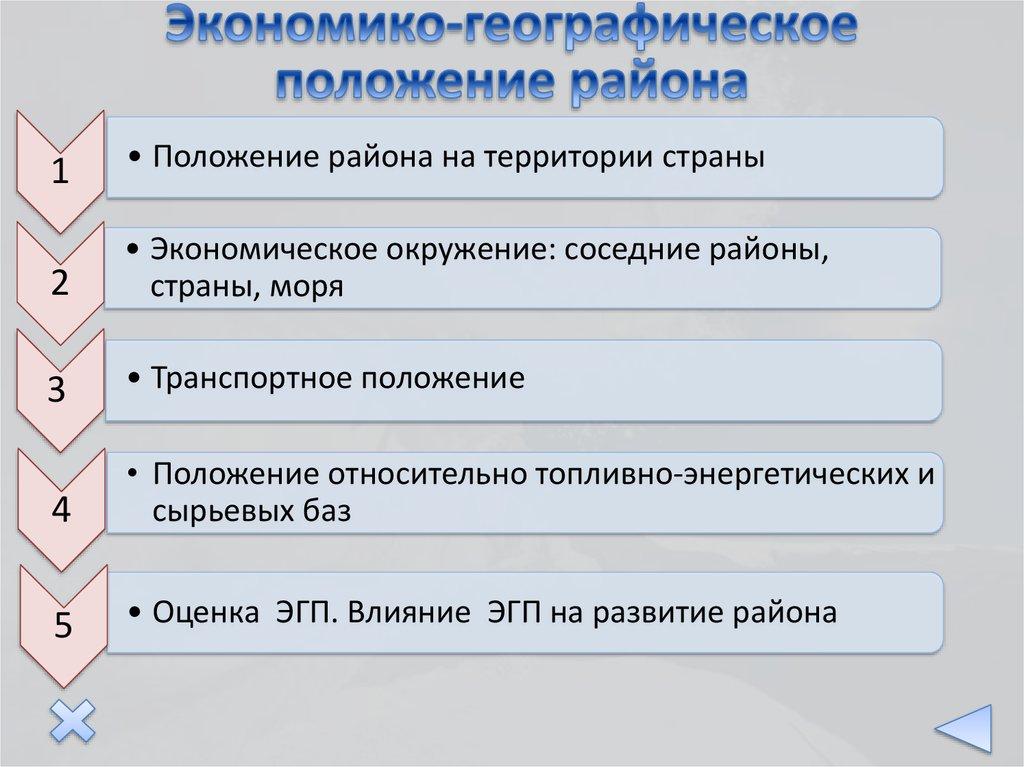 Экономико-географическое положение района

1

• Положение района на территории страны

2

• Экономическое окружение: соседние районы, страны, моря

3

• Транспортное положение

4

• Положение относительно топливно-энергетических и сырьевых баз

5

• Оценка ЭГП. Влияние ЭГП на развитие района